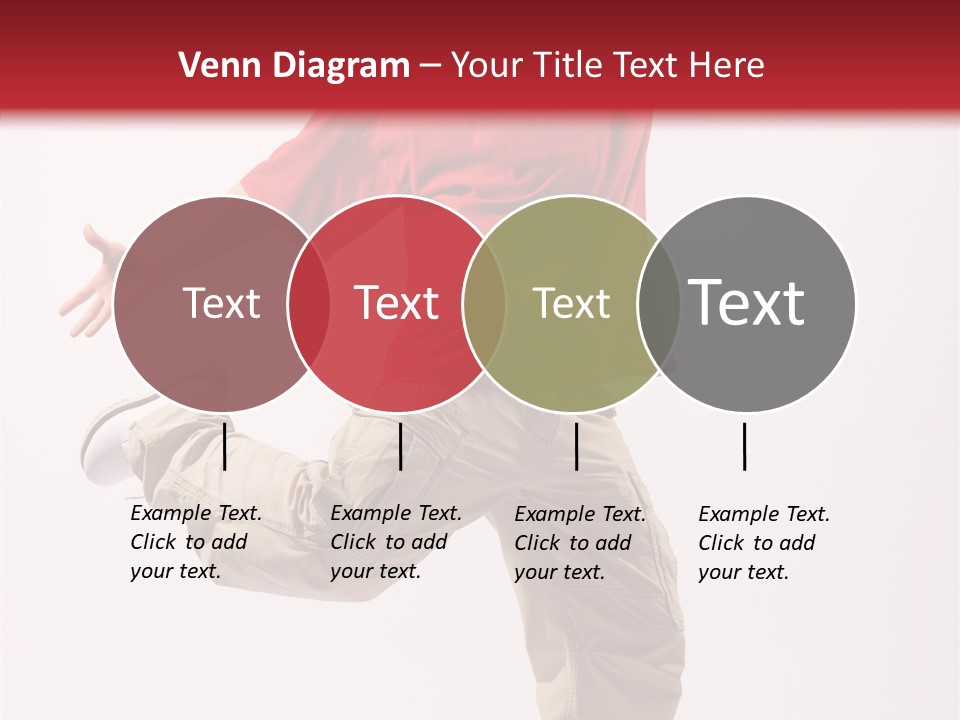 Venn Diagram – Your Title Text Here

Text

Text

Text

Text

Example Text. Click to add your text.

Example Text. Click to add your text.

Example Text. Click to add your text.

Example Text. Click to add your text.